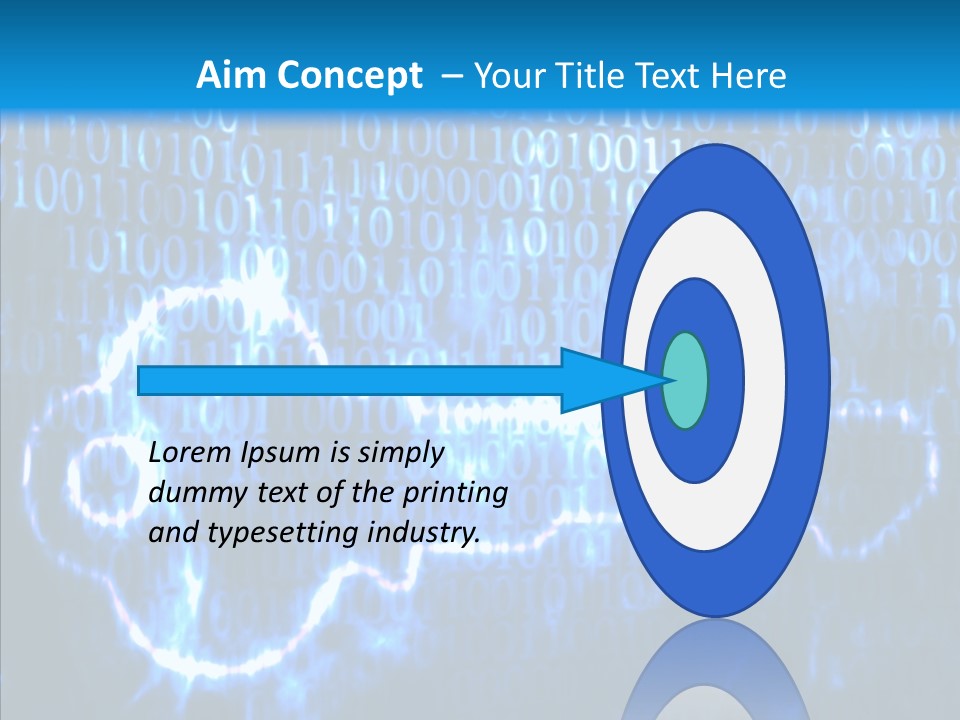 Aim Concept – Your Title Text Here

Lorem Ipsum is simply dummy text of the printing and typesetting industry.